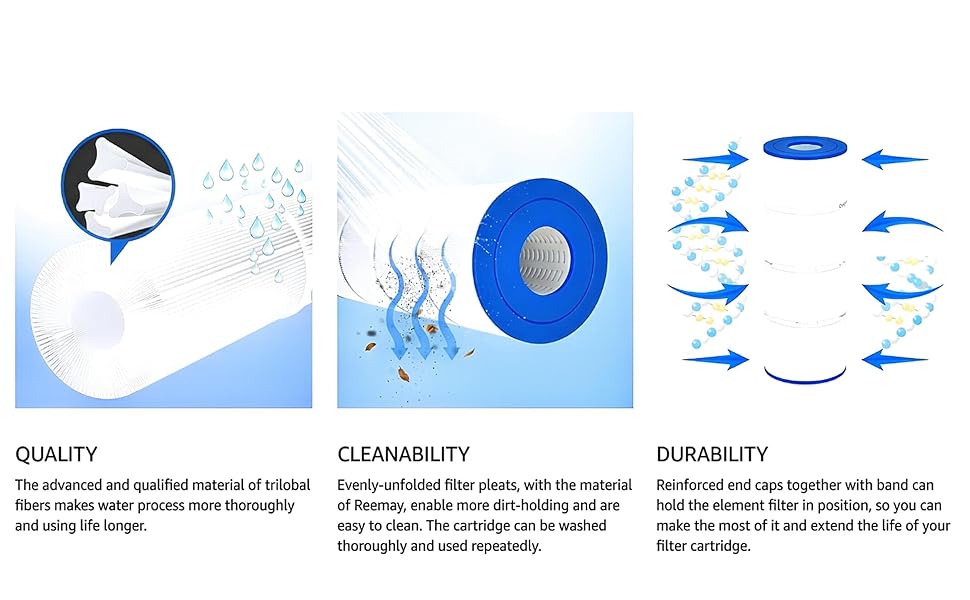 QUALITY

The advanced and qualified material of trilobal fibers makes water process more thoroughly and using life longer.

CLEANABILITY

Evenly-unfolded filter pleats, with the material of Reemay, enable more dirt-holding and are easy to clean. The cartridge can be washed thoroughly and used repeatedly.

DURABILITY

Reinforced end caps together with band can hold the element filter in position, so you can make the most of it and extend the life of your filter cartridge.